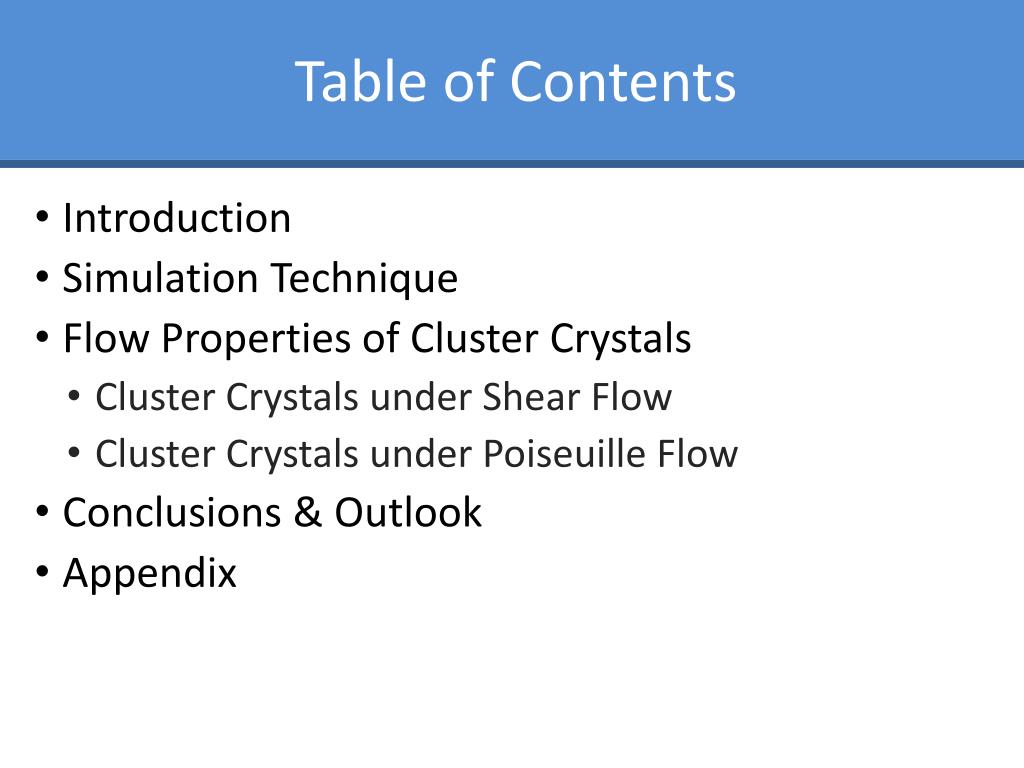 Table of Contents

• Introduction
• Simulation Technique
• Flow Properties of Cluster Crystals
  • Cluster Crystals under Shear Flow
  • Cluster Crystals under Poiseuille Flow
• Conclusions & Outlook
• Appendix